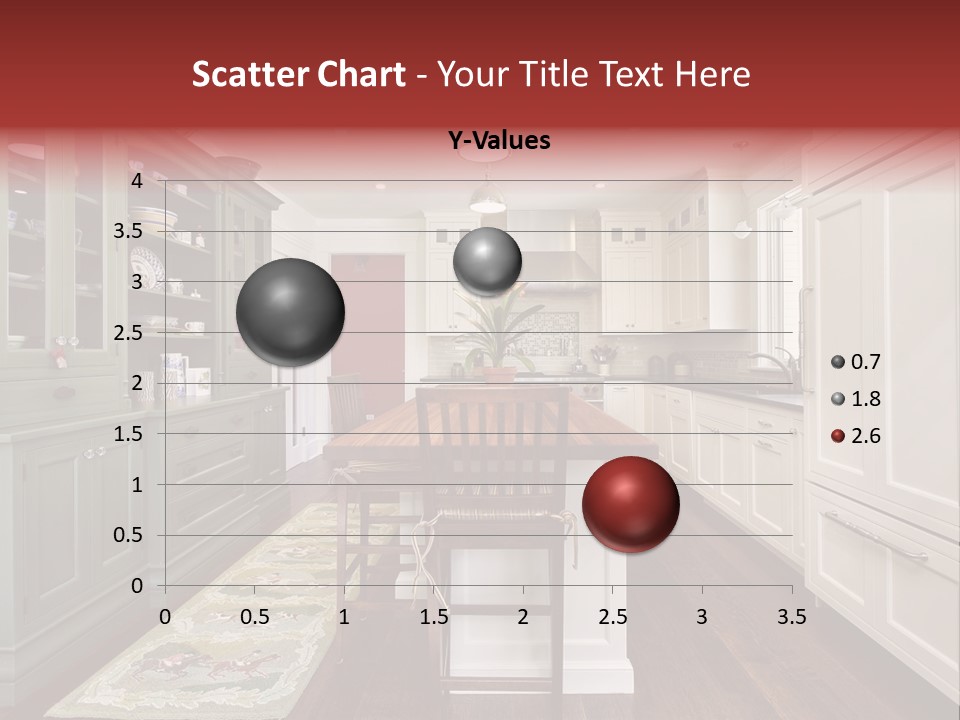 Scatter Chart - Your Title Text Here

Y-Values

4
3.5
3
2.5
2
1.5
1
0.5
0

0
0.5
1
1.5
2
2.5
3
3.5

0.7
1.8
2.6